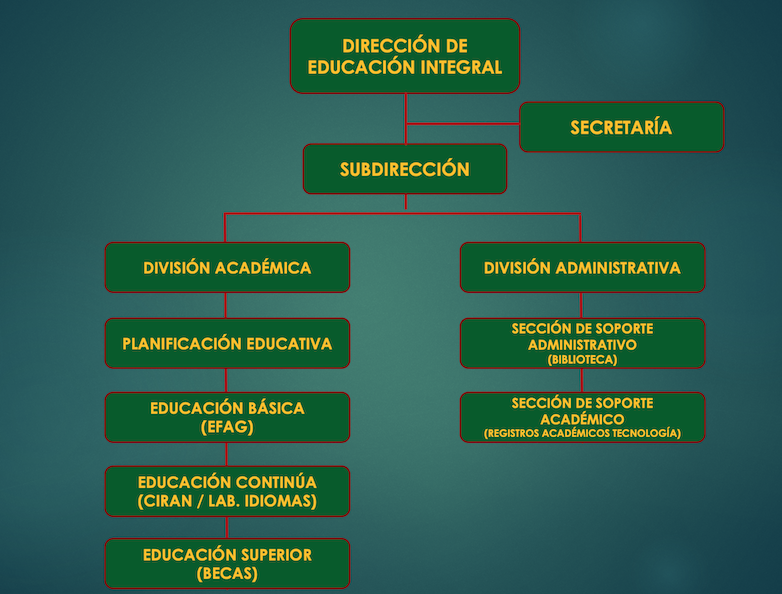 DIRECCIÓN DE EDUCACIÓN INTEGRAL

SECRETARÍA

SUBDIRECCIÓN

DIVISIÓN ACADÉMICA

PLANIFICACIÓN EDUCATIVA

EDUCACIÓN BÁSICA (EFAG)

EDUCACIÓN CONTINÚA (CIRAN / LAB. IDIOMAS)

EDUCACIÓN SUPERIOR (BECAS)

DIVISIÓN ADMINISTRATIVA

SECCIÓN DE SOPORTE ADMINISTRATIVO (BIBLIOTECA)

SECCIÓN DE SOPORTE ACADÉMICO (REGISTROS ACADÉMICOS TECNOLOGÍA)